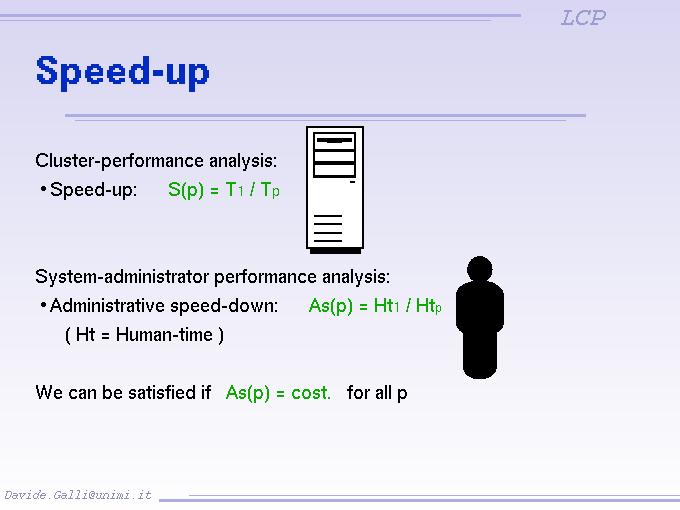 LCP

Speed-up

Cluster-performance analysis:

• Speed-up: $S(p) = T_1 / T_p$

System-administrator performance analysis:

• Administrative speed-down: $As(p) = Ht_1 / Ht_p$

( Ht = Human-time )

We can be satisfied if $As(p) = cost.$ for all p

Davide.Galli@unimi.it